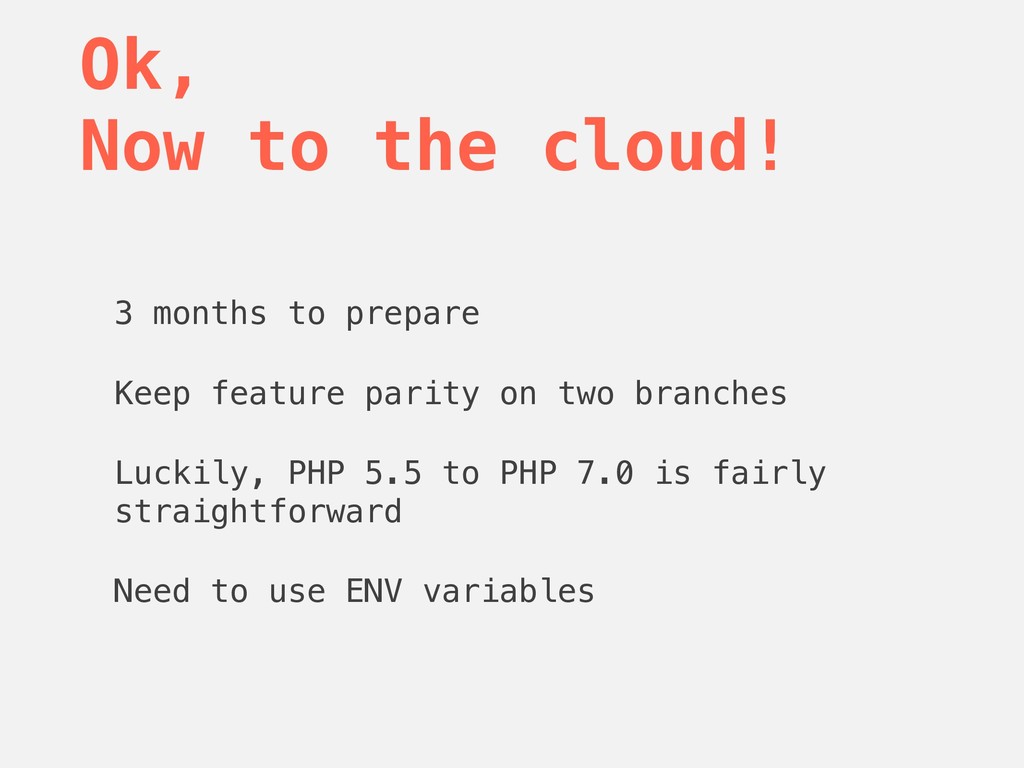 Ok,
Now to the cloud!

3 months to prepare

Keep feature parity on two branches

Luckily, PHP 5.5 to PHP 7.0 is fairly straightforward

Need to use ENV variables